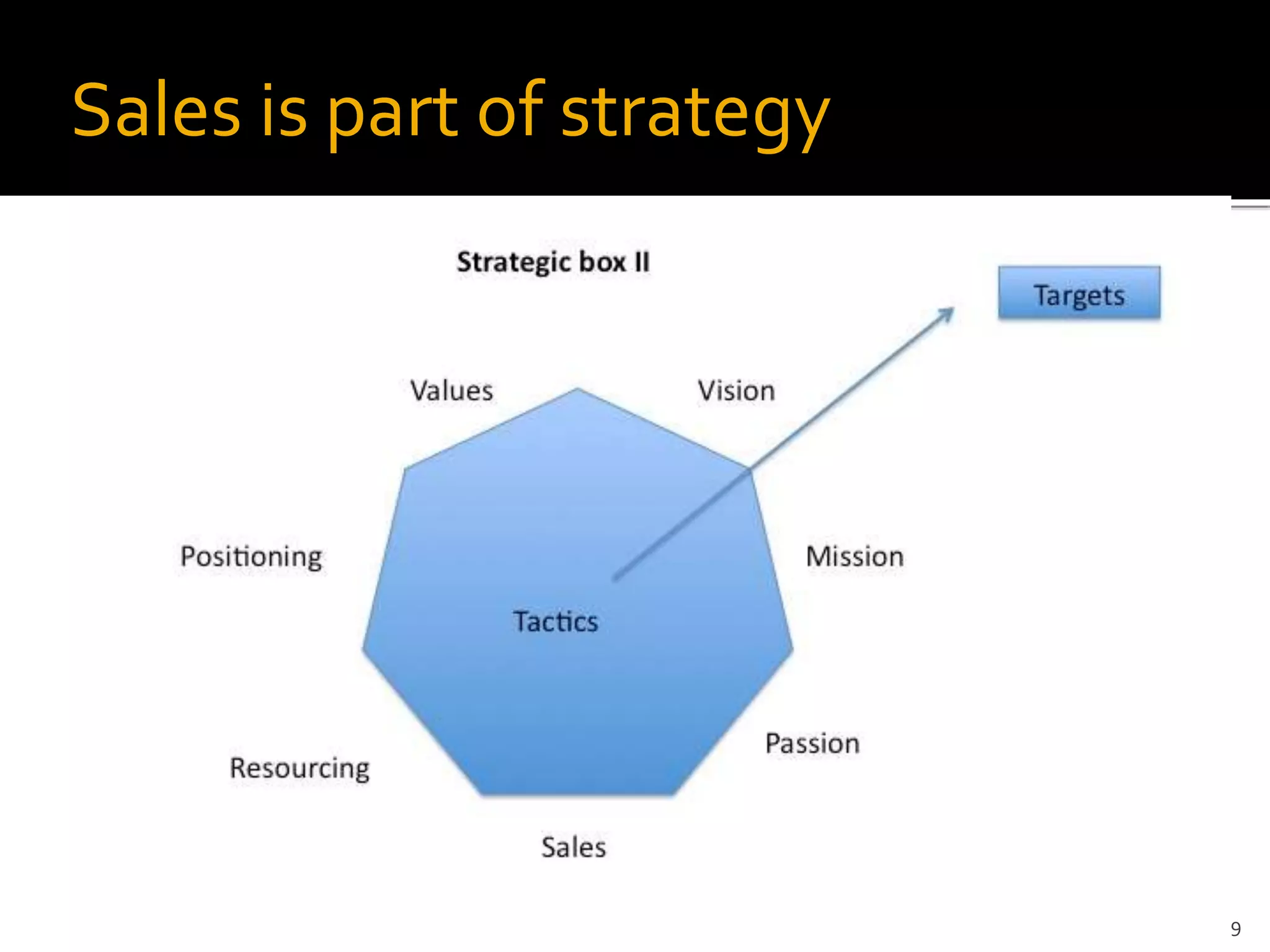 Sales is part of strategy

Strategic box II

Targets

Values

Vision

Positioning

Mission

Tactics

Passion

Resourcing

Sales

9